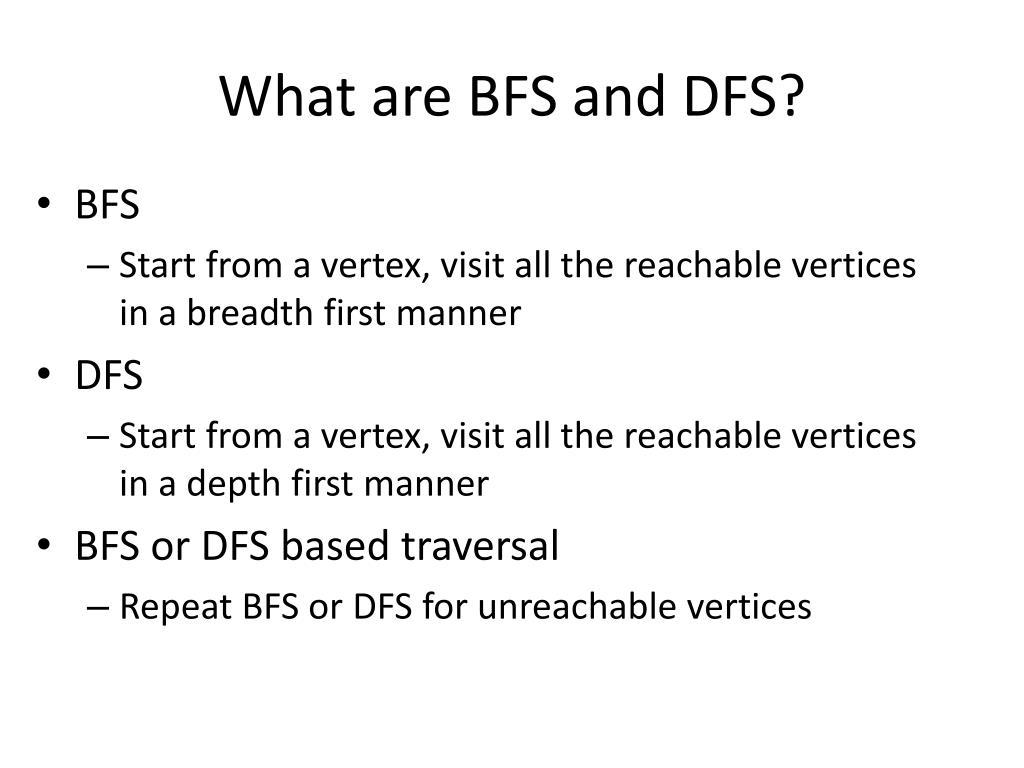 What are BFS and DFS?

• BFS
– Start from a vertex, visit all the reachable vertices in a breadth first manner
• DFS
– Start from a vertex, visit all the reachable vertices in a depth first manner
• BFS or DFS based traversal
– Repeat BFS or DFS for unreachable vertices